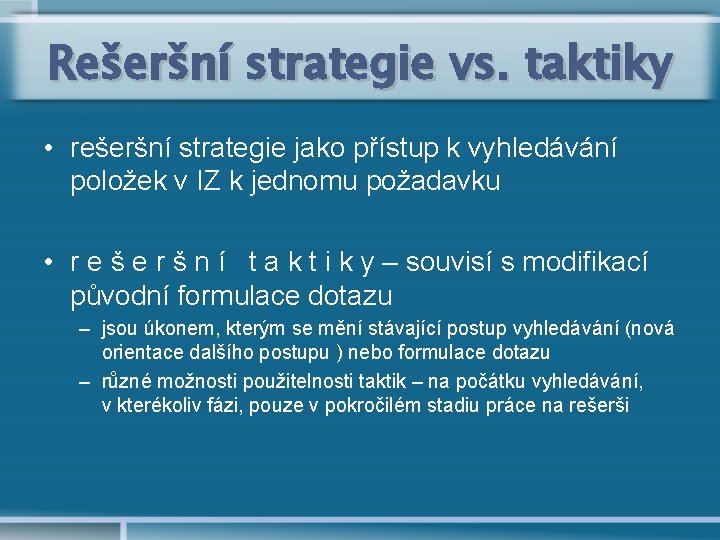 Rešeršní strategie vs. taktiky

• rešeršní strategie jako přístup k vyhledávání položek v IZ k jednomu požadavku

• r e š e r š n í   t a k t i k y – souvisí s modifikací původní formulace dotazu
– jsou úkonem, kterým se mění stávající postup vyhledávání (nová orientace dalšího postupu ) nebo formulace dotazu
– různé možnosti použitelnosti taktik – na počátku vyhledávání, v kterékoliv fázi, pouze v pokročilém stadiu práce na rešerši